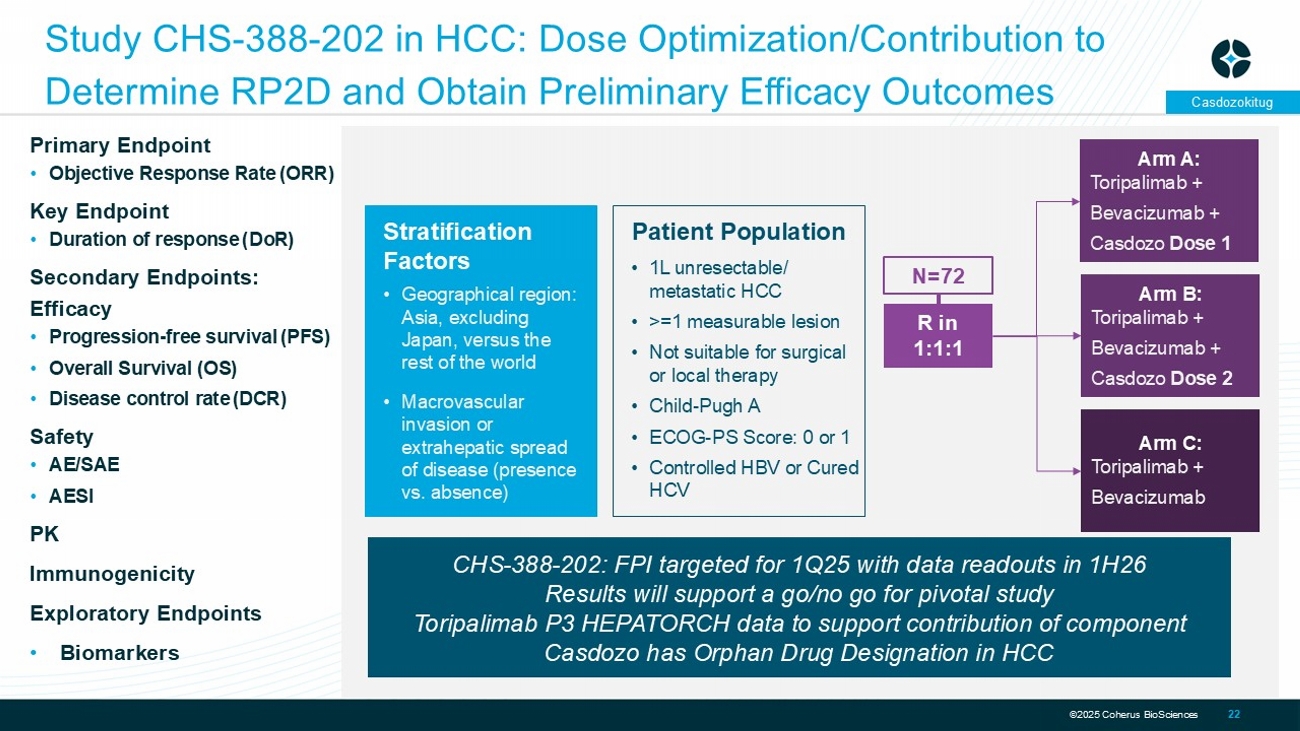 Study CHS-388-202 in HCC: Dose Optimization/Contribution to Determine RP2D and Obtain Preliminary Efficacy Outcomes

Casdozokitug

Primary Endpoint
• Objective Response Rate (ORR)

Key Endpoint
• Duration of response (DoR)

Secondary Endpoints:
Efficacy
• Progression-free survival (PFS)
• Overall Survival (OS)
• Disease control rate (DCR)

Safety
• AE/SAE
• AESI

PK

Immunogenicity

Exploratory Endpoints
• Biomarkers

Stratification Factors
• Geographical region: Asia, excluding Japan, versus the rest of the world
• Macrovascular invasion or extrahepatic spread of disease (presence vs. absence)

Patient Population
• 1L unresectable/ metastatic HCC
• >=1 measurable lesion
• Not suitable for surgical or local therapy
• Child-Pugh A
• ECOG-PS Score: 0 or 1
• Controlled HBV or Cured HCV

N=72

R in 1:1:1

Arm A:
Toripalimab +
Bevacizumab +
Casdozo Dose 1

Arm B:
Toripalimab +
Bevacizumab +
Casdozo Dose 2

Arm C:
Toripalimab +
Bevacizumab

CHS-388-202: FPI targeted for 1Q25 with data readouts in 1H26
Results will support a go/no go for pivotal study
Toripalimab P3 HEPATORCH data to support contribution of component
Casdozo has Orphan Drug Designation in HCC

©2025 Coherus BioSciences 22